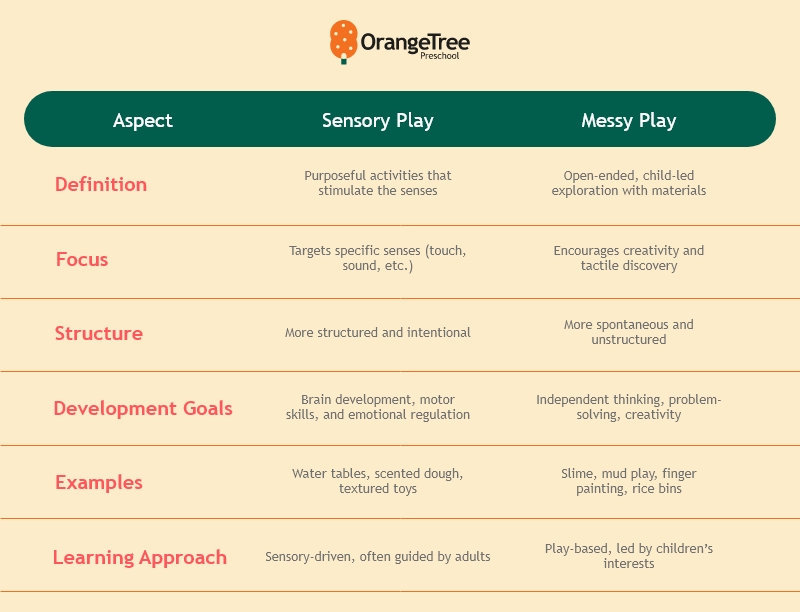 OrangeTree
Preschool

| Aspect | Sensory Play | Messy Play |
|---|---|---|
| Definition | Purposeful activities that stimulate the senses | Open-ended, child-led exploration with materials |
| Focus | Targets specific senses (touch, sound, etc.) | Encourages creativity and tactile discovery |
| Structure | More structured and intentional | More spontaneous and unstructured |
| Development Goals | Brain development, motor skills, and emotional regulation | Independent thinking, problem-solving, creativity |
| Examples | Water tables, scented dough, textured toys | Slime, mud play, finger painting, rice bins |
| Learning Approach | Sensory-driven, often guided by adults | Play-based, led by children's interests |